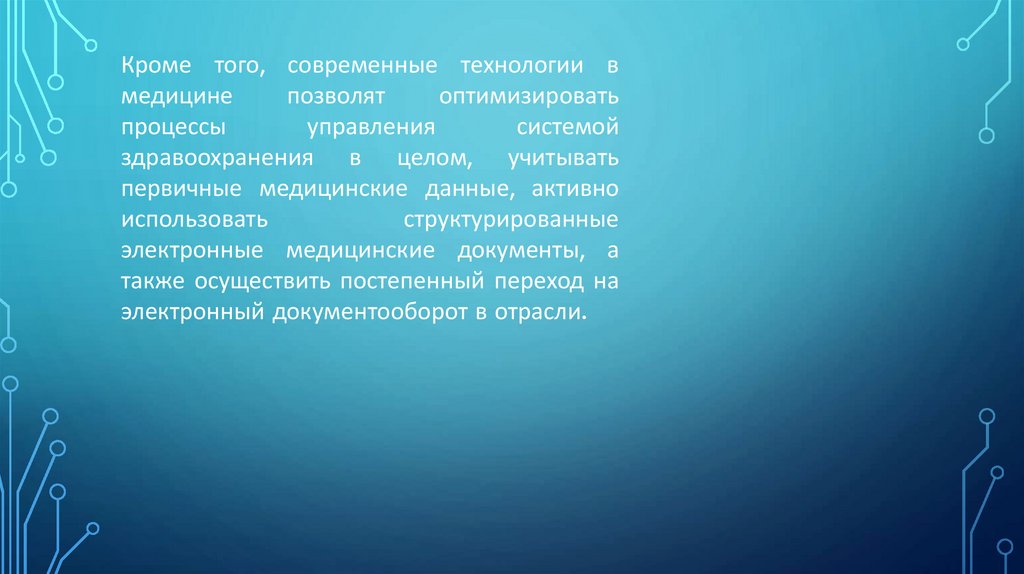 Кроме того, современные технологии в медицине позволят оптимизировать процессы управления системой здравоохранения в целом, учитывать первичные медицинские данные, активно использовать структурированные электронные медицинские документы, а также осуществить постепенный переход на электронный документооборот в отрасли.